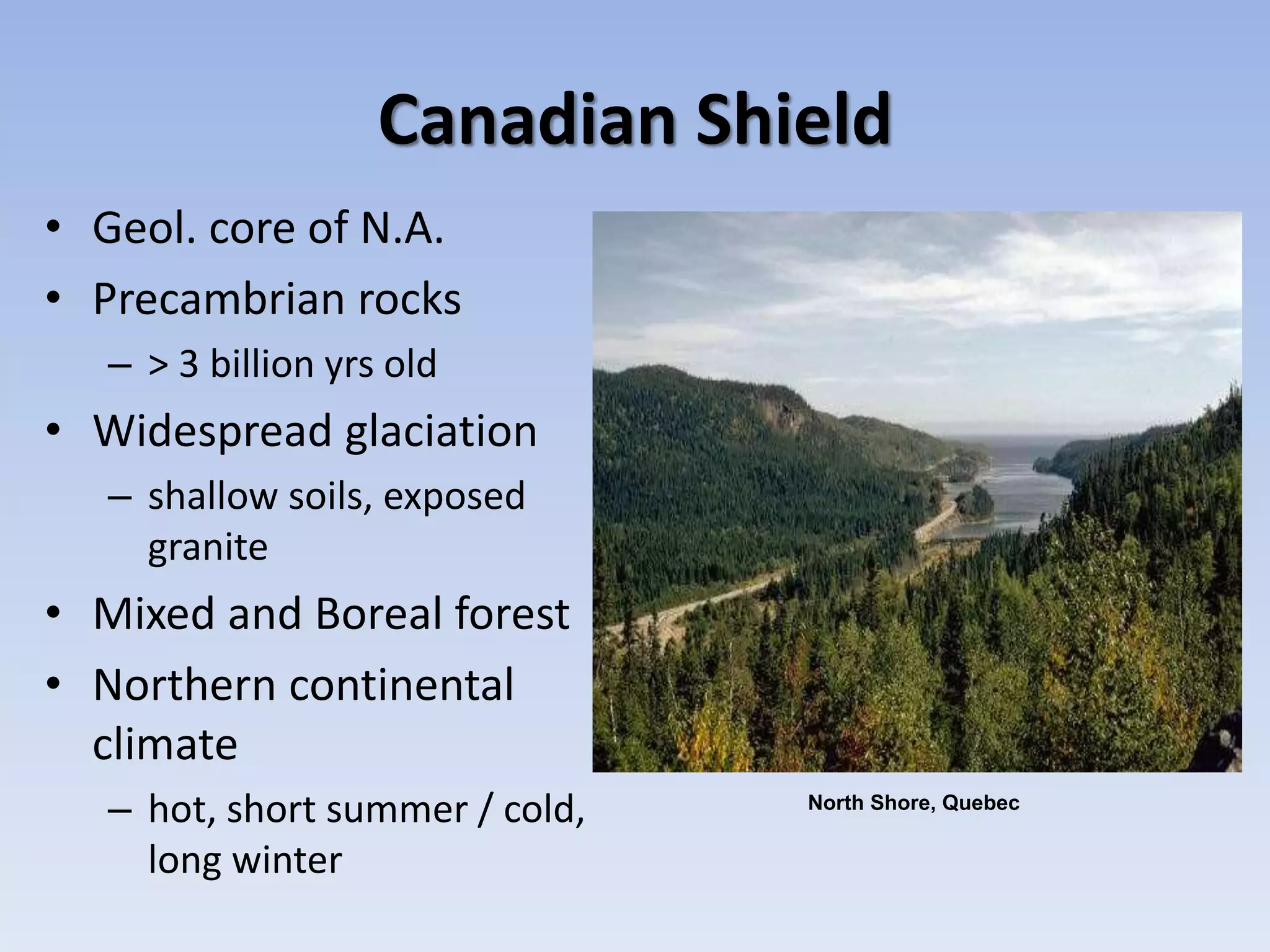 Canadian Shield

• Geol. core of N.A.
• Precambrian rocks
– > 3 billion yrs old
• Widespread glaciation
– shallow soils, exposed granite
• Mixed and Boreal forest
• Northern continental climate
– hot, short summer / cold, long winter

North Shore, Quebec